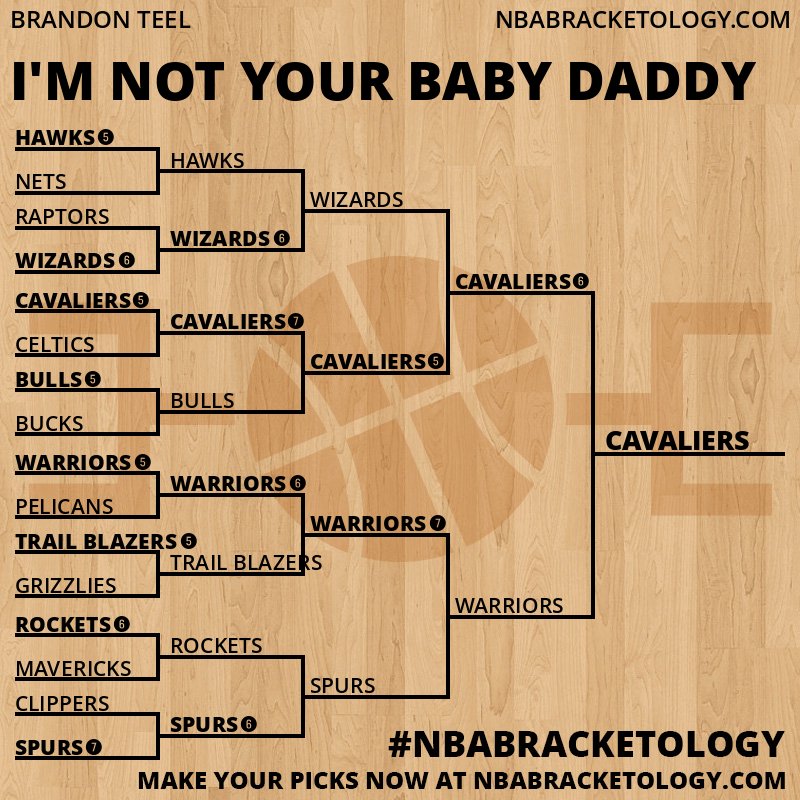 BRANDON TEEL
NBABRACKETOLOGY.COM

I'M NOT YOUR BABY DADDY

HAWKS 5
NETS
RAPTORS
WIZARDS 6
CAVALIERS 5
CELTICS
BULLS 5
BUCKS
WARRIORS 5
PELICANS
TRAIL BLAZERS 5
GRIZZLIES
ROCKETS 6
MAVERICKS
CLIPPERS
SPURS 7

HAWKS
WIZARDS 6
CAVALIERS 7
BULLS
WARRIORS 6
TRAIL BLAZERS
ROCKETS
SPURS 6

WIZARDS
CAVALIERS 5
WARRIORS 7
SPURS

CAVALIERS 6
WARRIORS

CAVALIERS

#NBABRACKETOLOGY
MAKE YOUR PICKS NOW AT NBABRACKETOLOGY.COM